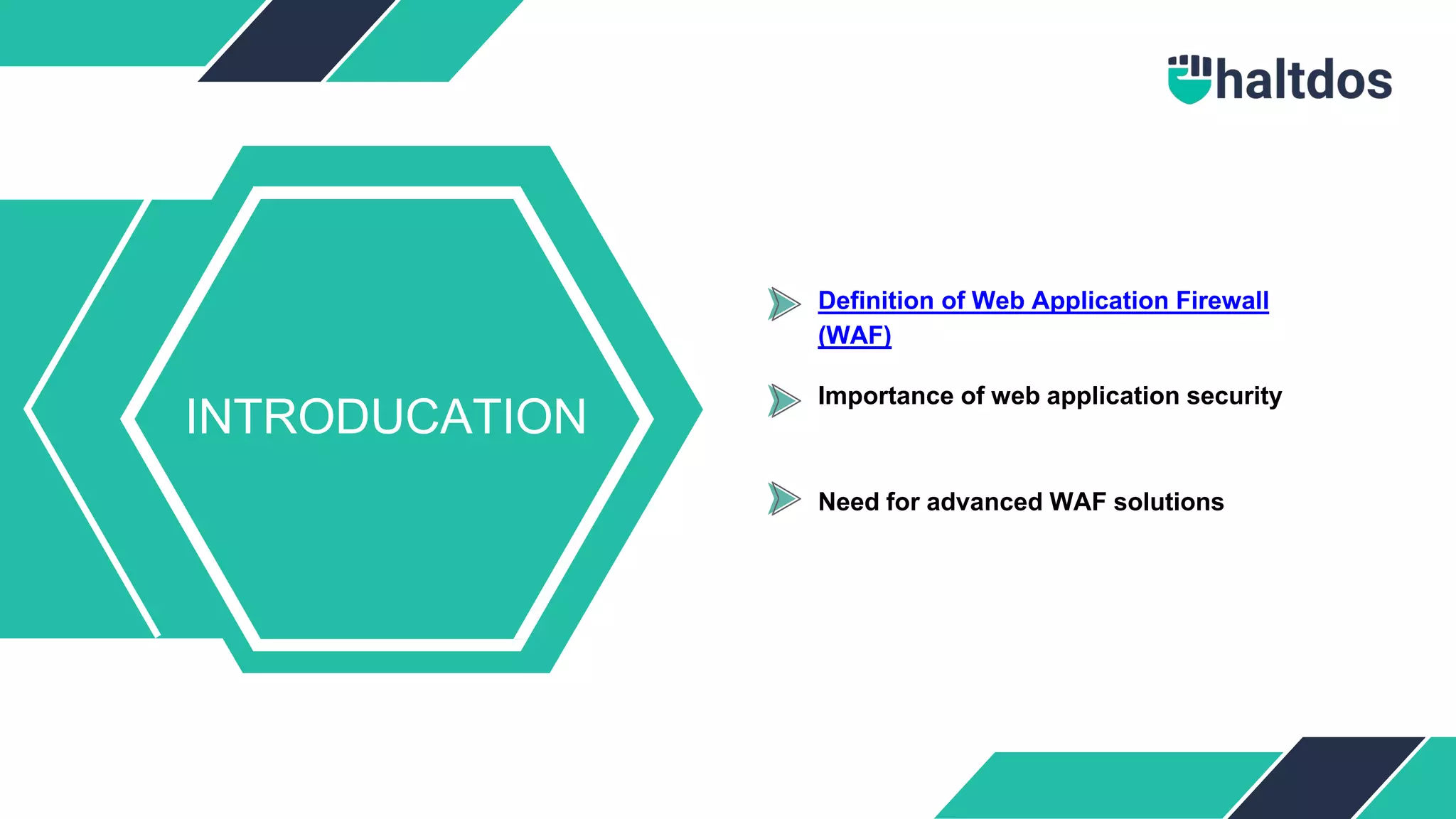 haltdos

INTRODUCATION

Definition of Web Application Firewall (WAF)

Importance of web application security

Need for advanced WAF solutions